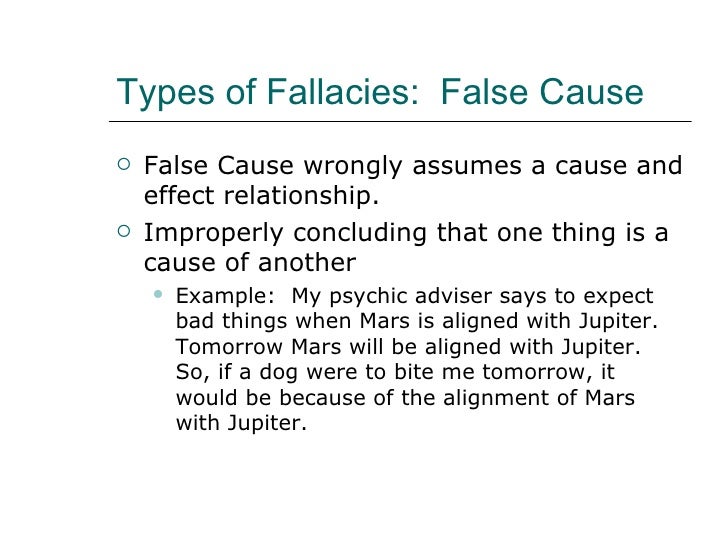 Types of Fallacies:  False Cause

False Cause wrongly assumes a cause and effect relationship.

Improperly concluding that one thing is a cause of another

Example:  My psychic adviser says to expect bad things when Mars is aligned with Jupiter. Tomorrow Mars will be aligned with Jupiter. So, if a dog were to bite me tomorrow, it would be because of the alignment of Mars with Jupiter.